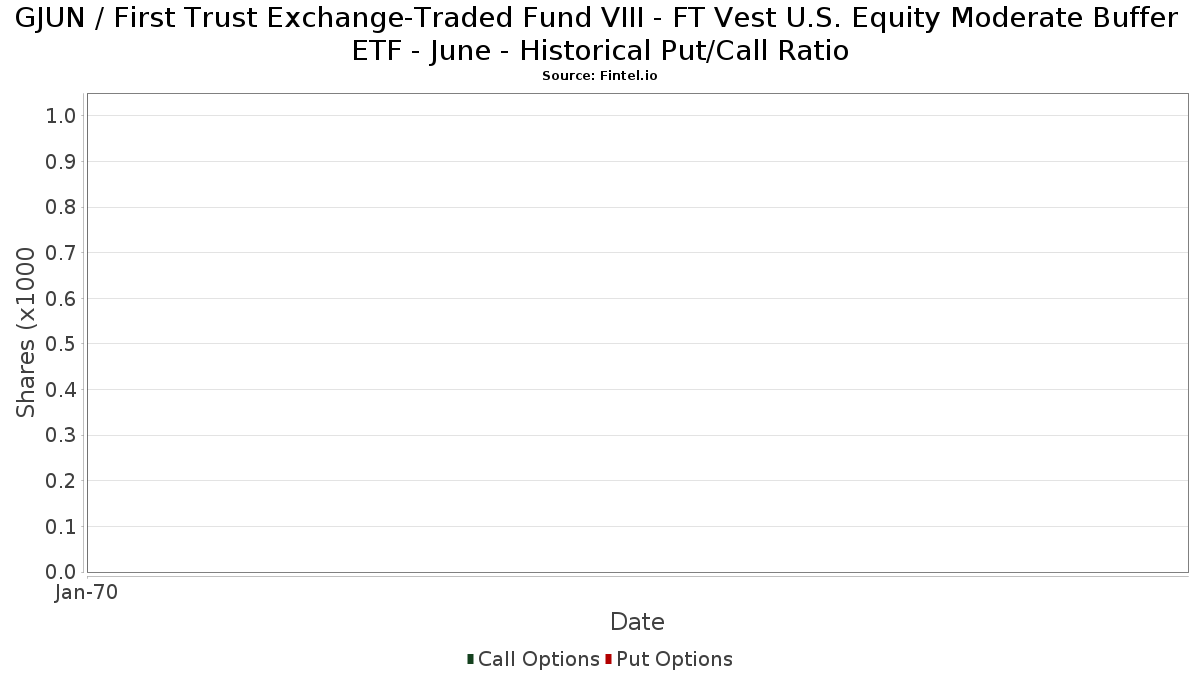 GJUN / First Trust Exchange-Traded Fund VIII - FT Vest U.S. Equity Moderate Buffer ETF - June - Historical Put/Call Ratio
Source: Fintel.io

Shares (x1000

1.0
0.9
0.8
0.7
0.6
0.5
0.4
0.3
0.2
0.1
0.0

Jan-70

Date

Call Options Put Options